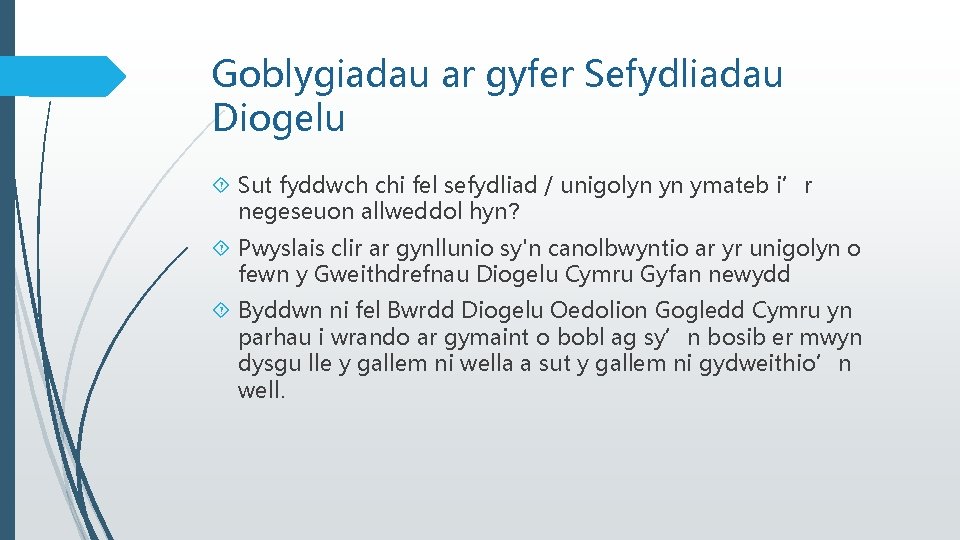 Goblygiadau ar gyfer Sefydliadau Diogelu

Sut fyddwch chi fel sefydliad / unigolyn yn ymateb i’r negeseuon allweddol hyn?

Pwyslais clir ar gynllunio sy'n canolbwyntio ar yr unigolyn o fewn y Gweithdrefnau Diogelu Cymru Gyfan newydd

Byddwn ni fel Bwrdd Diogelu Oedolion Gogledd Cymru yn parhau i wrando ar gymaint o bobl ag sy’n bosib er mwyn dysgu lle y gallem ni wella a sut y gallem ni gydweithio’n well.